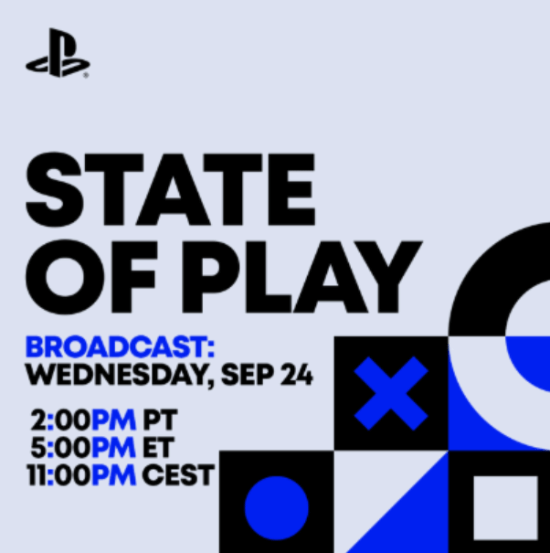 STATE OF PLAY

BROADCAST:
WEDNESDAY, SEP 24

2:00PM PT
5:00PM ET
11:00PM CEST